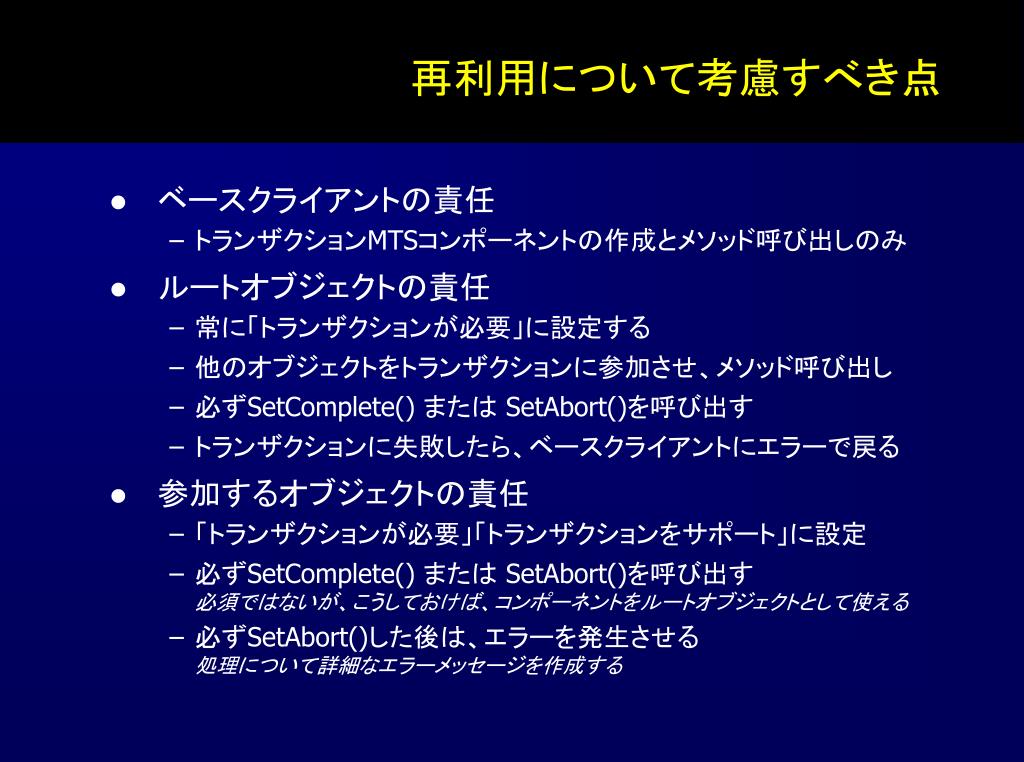 再利用について考慮すべき点

● ベースクライアントの責任
  – トランザクションMTSコンポーネントの作成とメソッド呼び出しのみ
● ルートオブジェクトの責任
  – 常に「トランザクションが必要」に設定する
  – 他のオブジェクトをトランザクションに参加させ、メソッド呼び出し
  – 必ずSetComplete() または SetAbort()を呼び出す
  – トランザクションに失敗したら、ベースクライアントにエラーで戻る
● 参加するオブジェクトの責任
  – 「トランザクションが必要」「トランザクションをサポート」に設定
  – 必ずSetComplete() または SetAbort()を呼び出す
    必須ではないが、こうしておけば、コンポーネントをルートオブジェクトとして使える
  – 必ずSetAbort()した後は、エラーを発生させる
    処理について詳細なエラーメッセージを作成する